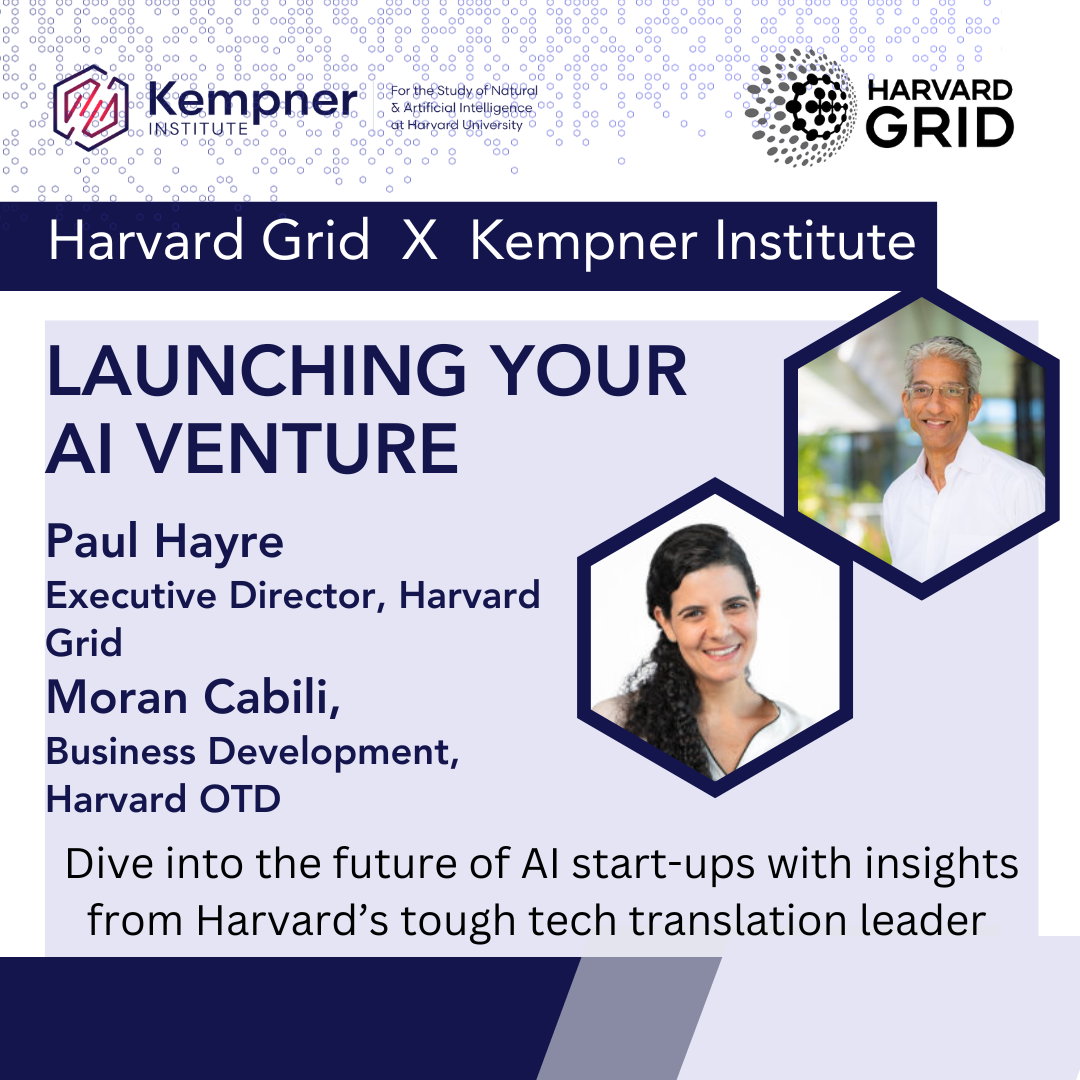 Kempner INSTITUTE

For the Study of Natural & Artificial Intelligence at Harvard University

HARVARD GRID

Harvard Grid X Kempner Institute

LAUNCHING YOUR AI VENTURE

Paul Hayre
Executive Director, Harvard Grid

Moran Cabili,
Business Development, Harvard OTD

Dive into the future of AI start-ups with insights from Harvard's tough tech translation leader